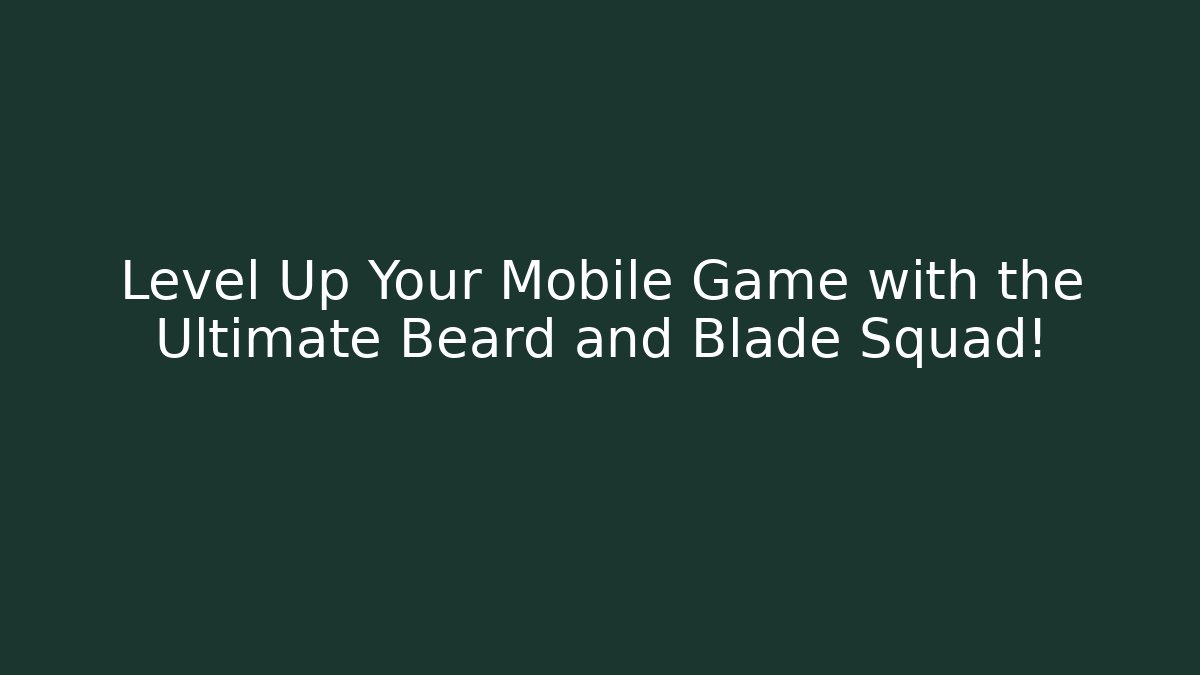 Level Up Your Mobile Game with the Ultimate Beard and Blade Squad!